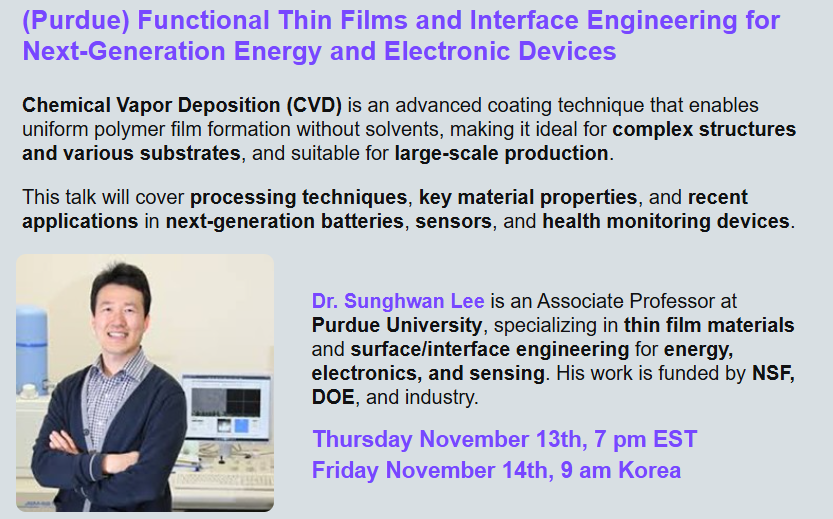 (Purdue) Functional Thin Films and Interface Engineering for Next-Generation Energy and Electronic Devices

Chemical Vapor Deposition (CVD) is an advanced coating technique that enables uniform polymer film formation without solvents, making it ideal for complex structures and various substrates, and suitable for large-scale production.

This talk will cover processing techniques, key material properties, and recent applications in next-generation batteries, sensors, and health monitoring devices.

Dr. Sunghwan Lee is an Associate Professor at Purdue University, specializing in thin film materials and surface/interface engineering for energy, electronics, and sensing. His work is funded by NSF, DOE, and industry.

Thursday November 13th, 7 pm EST
Friday November 14th, 9 am Korea